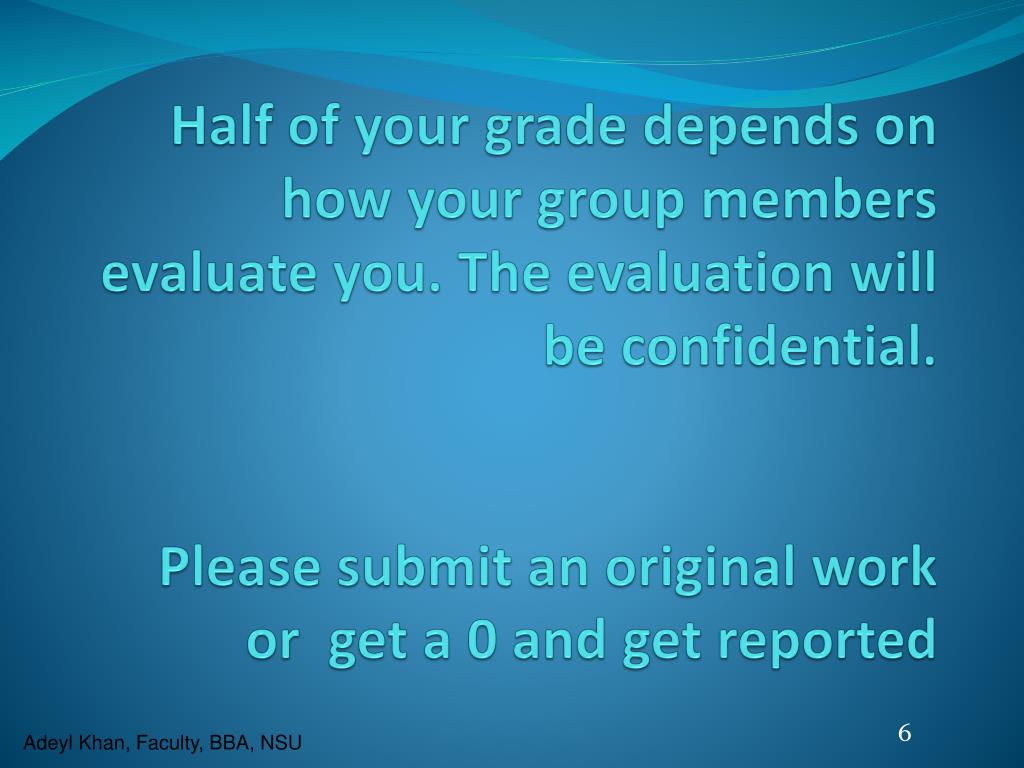 Half of your grade depends on how your group members evaluate you. The evaluation will be confidential.

Please submit an original work or get a 0 and get reported

Adeyl Khan, Faculty, BBA, NSU

6